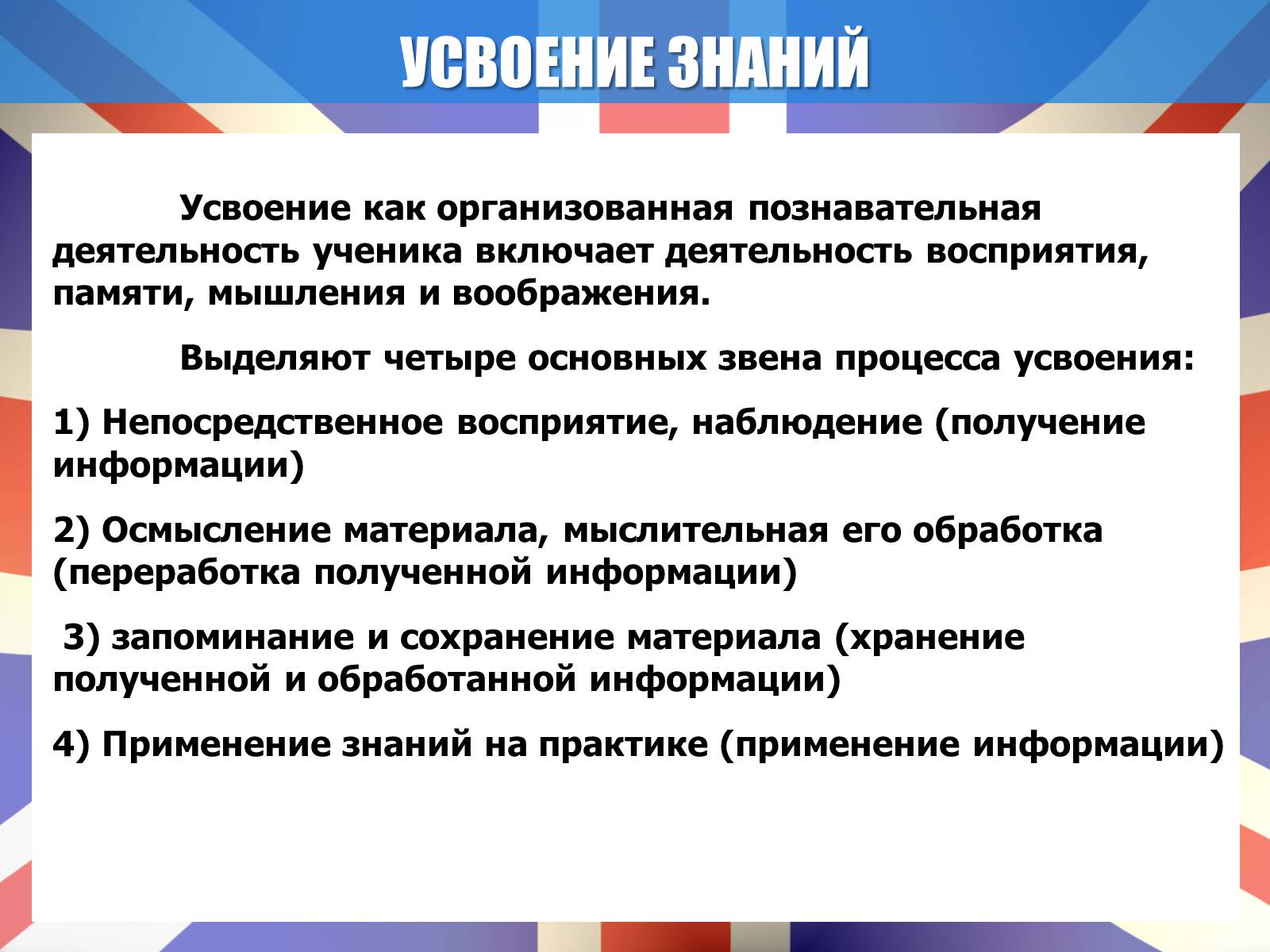 УСВОЕНИЕ ЗНАНИЙ

Усвоение как организованная познавательная деятельность ученика включает деятельность восприятия, памяти, мышления и воображения.

Выделяют четыре основных звена процесса усвоения:

1) Непосредственное восприятие, наблюдение (получение информации)

2) Осмысление материала, мыслительная его обработка (переработка полученной информации)

3) запоминание и сохранение материала (хранение полученной и обработанной информации)

4) Применение знаний на практике (применение информации)